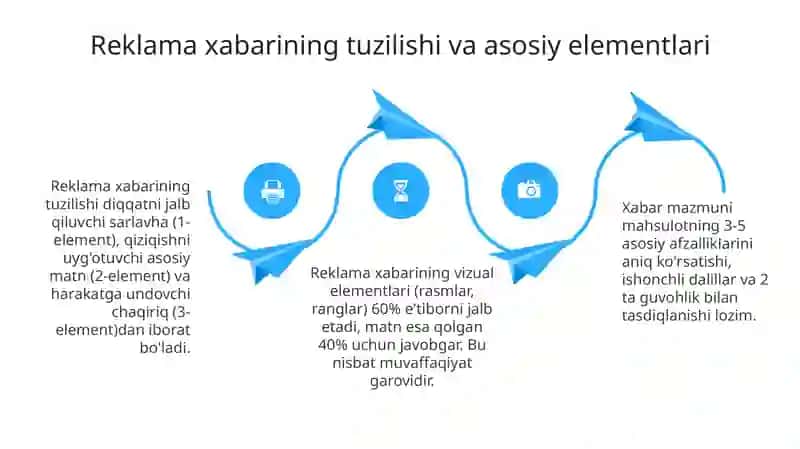 Reklama xabarining tuzilishi va asosiy elementlari

Reklama xabarining tuzilishi diqqatni jalb qiluvchi sarlavha (1-element), qiziqishni uyg'otuvchi asosiy matn (2-element) va harakatga undovchi chaqiriq (3-element)dan iborat bo'ladi.

Reklama xabarining vizual elementlari (rasmlar, ranglar) 60% e'tiborni jalb etadi, matn esa qolgan 40% uchun javobgar. Bu nisbat muvaffaqiyat garovidir.

Xabar mazmuni mahsulotning 3-5 asosiy afzalliklarini aniq ko'rsatishi, ishonchli dalillar va 2 ta guvohlik bilan tasdiqlanishi lozim.